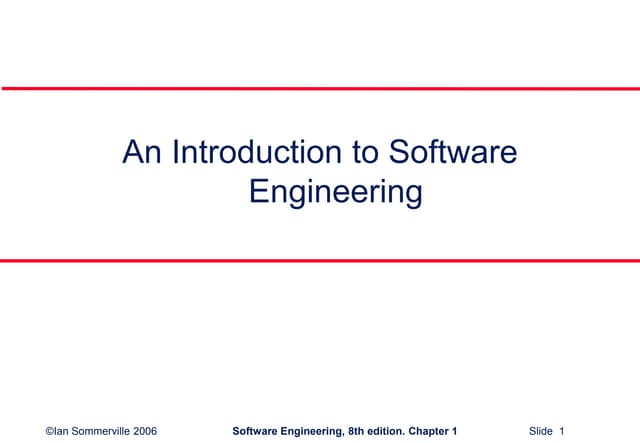 An Introduction to Software Engineering

©Ian Sommerville 2006

Software Engineering, 8th edition. Chapter 1

Slide 1